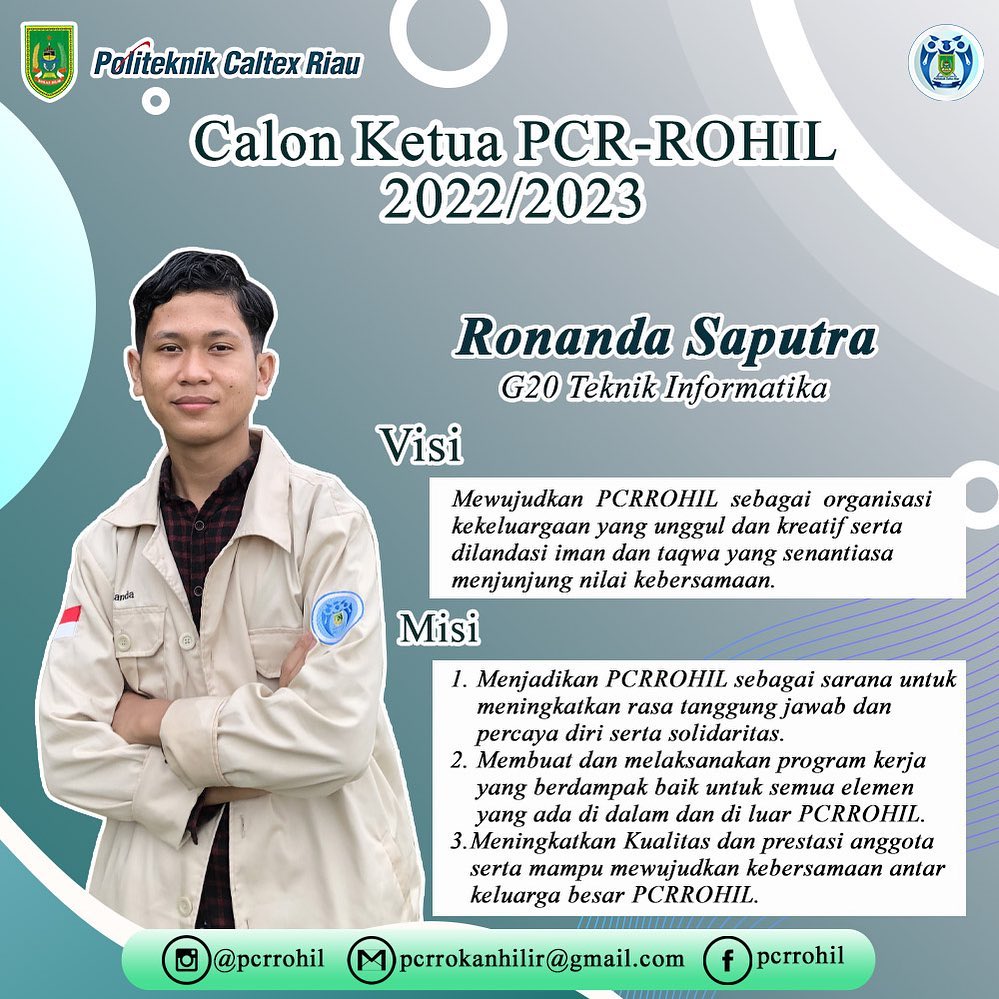 Politeknik Caltex Riau

Calon Ketua PCR-ROHIL 2022/2023

Ronanda Saputra
G20 Teknik Informatika

Visi

Mewujudkan PCRROHIL sebagai organisasi kekeluargaan yang unggul dan kreatif serta dilandasi iman dan taqwa yang senantiasa menjunjung nilai kebersamaan.

Misi

1. Menjadikan PCRROHIL sebagai sarana untuk meningkatkan rasa tanggung jawab dan percaya diri serta solidaritas.
2. Membuat dan melaksanakan program kerja yang berdampak baik untuk semua elemen yang ada di dalam dan di luar PCRROHIL.
3. Meningkatkan Kualitas dan prestasi anggota serta mampu mewujudkan kebersamaan antar keluarga besar PCRROHIL.

@pcrrohil pcrrokanhilir@gmail.com pcrrohil